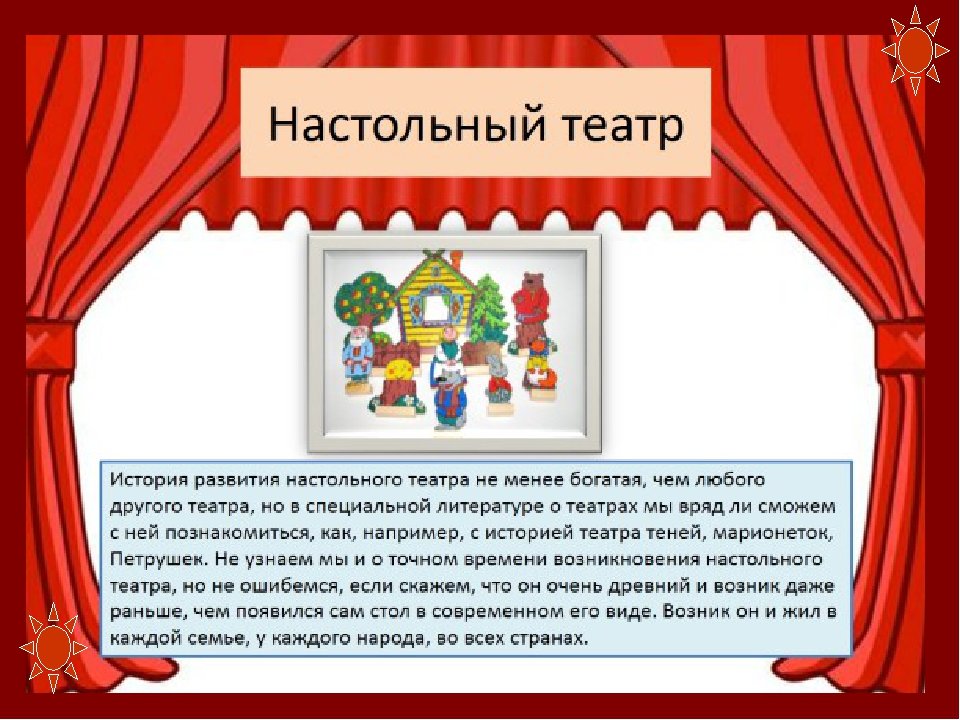 Настольный театр

История развития настольного театра не менее богатая, чем любого другого театра, но в специальной литературе о театрах мы вряд ли сможем с ней познакомиться, как, например, с историей театра теней, марионеток, Петрушек. Не узнаем мы и о точном времени возникновения настольного театра, но не ошибемся, если скажем, что он очень древний и возник даже раньше, чем появился сам стол в современном его виде. Возник он и жил в каждой семье, у каждого народа, во всех странах.